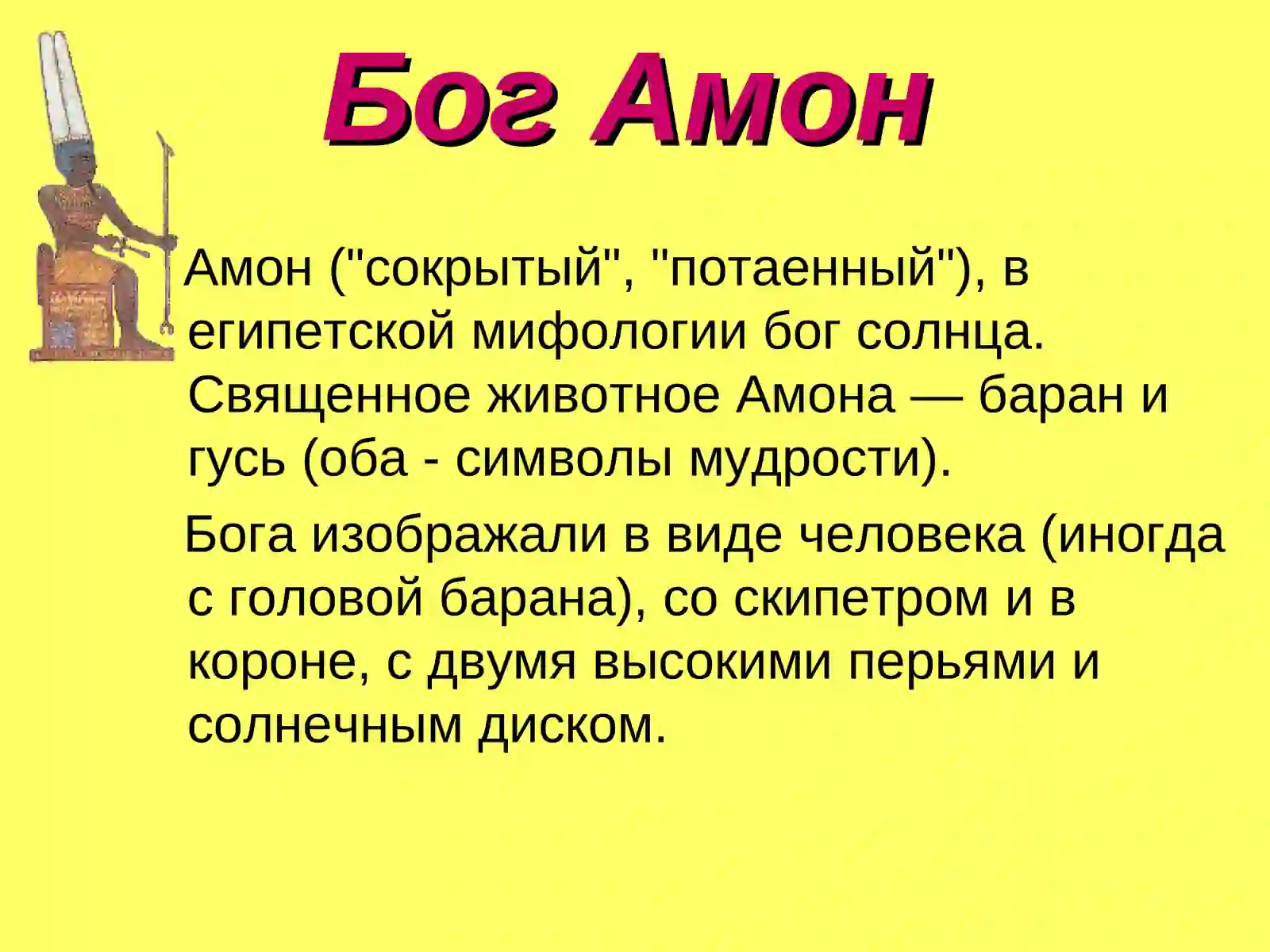 Бог Амон

Амон ("сокрытый", "потаенный"), в египетской мифологии бог солнца. Священное животное Амона — баран и гусь (оба - символы мудрости).

Бога изображали в виде человека (иногда с головой барана), со скипетром и в короне, с двумя высокими перьями и солнечным диском.